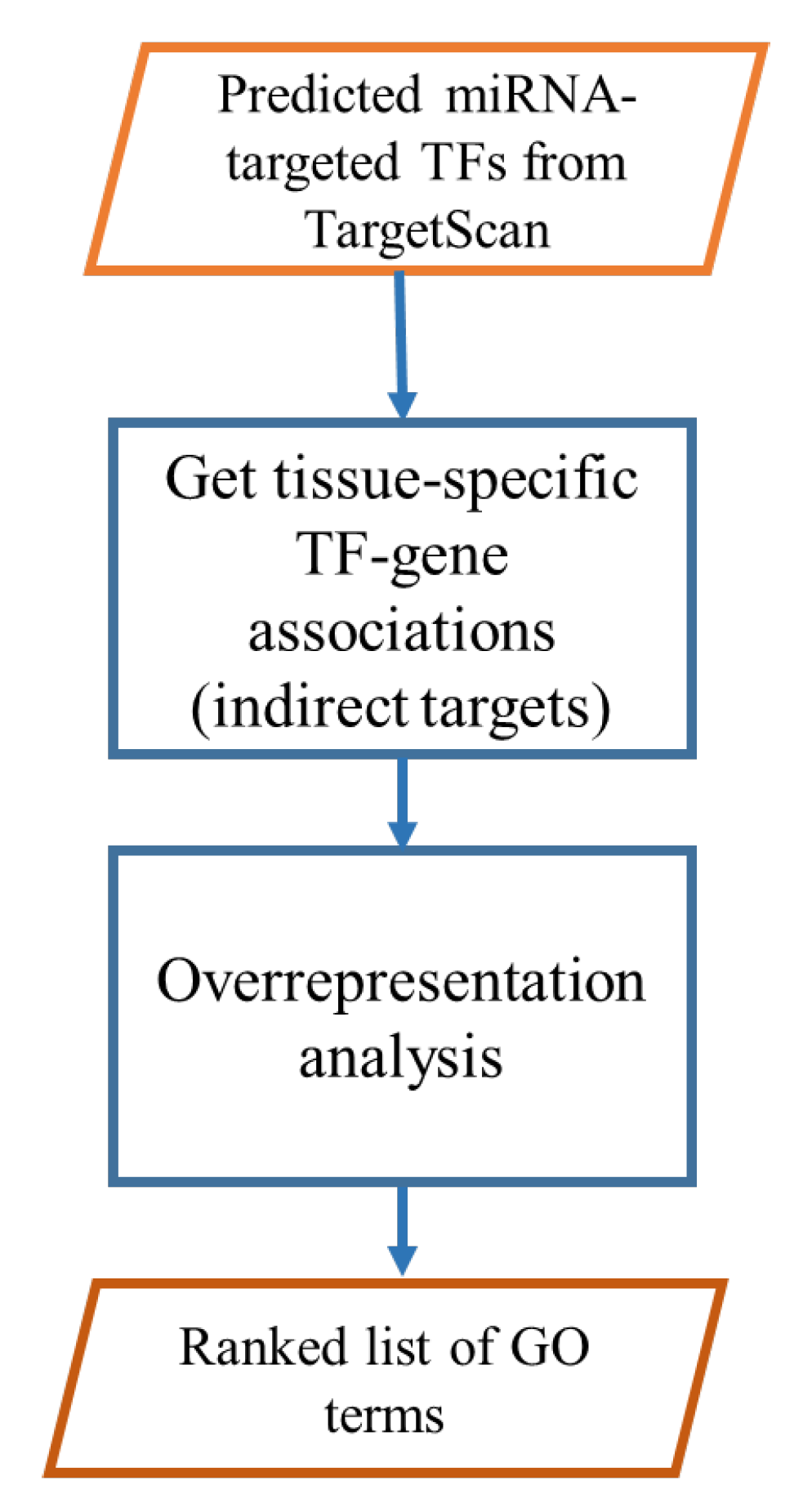 Predicted miRNA-targeted TFs from TargetScan

Get tissue-specific TF-gene associations (indirect targets)

Overrepresentation analysis

Ranked list of GO terms